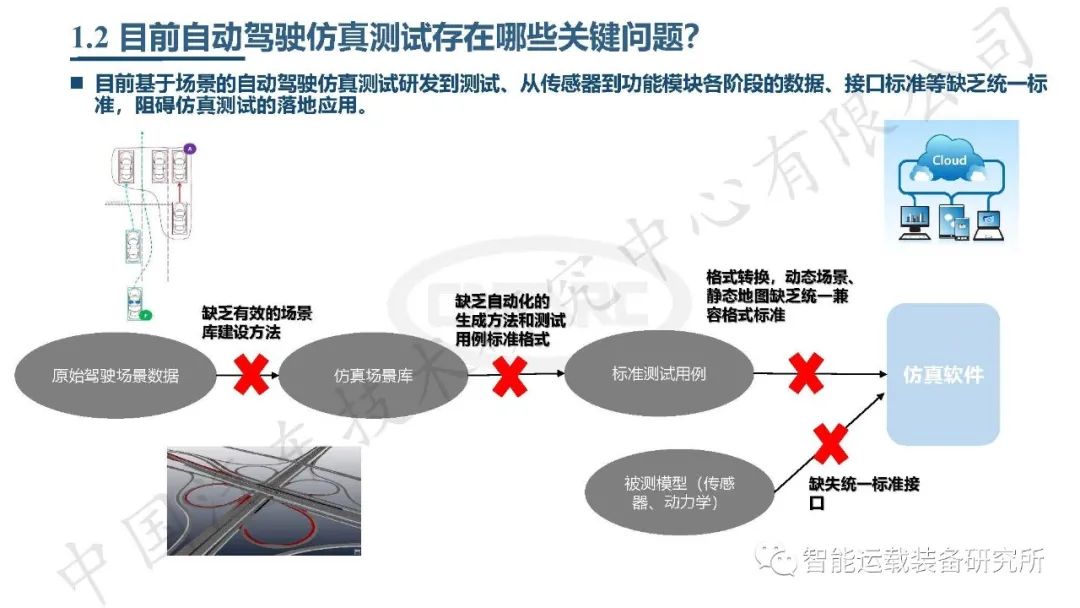 1.2 目前自动驾驶仿真测试存在哪些关键问题?

■ 目前基于场景的自动驾驶仿真测试研发到测试、从传感器到功能模块各阶段的数据、接口标准等缺乏统一标准，阻碍仿真测试的落地应用。

Cloud

缺乏有效的场景库建设方法

缺乏自动化的生成方法和测试用例标准格式

格式转换，动态场景、静态地图缺乏统一兼容格式标准

原始驾驶场景数据

仿真场景库

标准测试用例

仿真软件

被测模型（传感器、动力学）

缺失统一标准接口

中国汽车技术研究中心有限公司

智能运载装备研究所